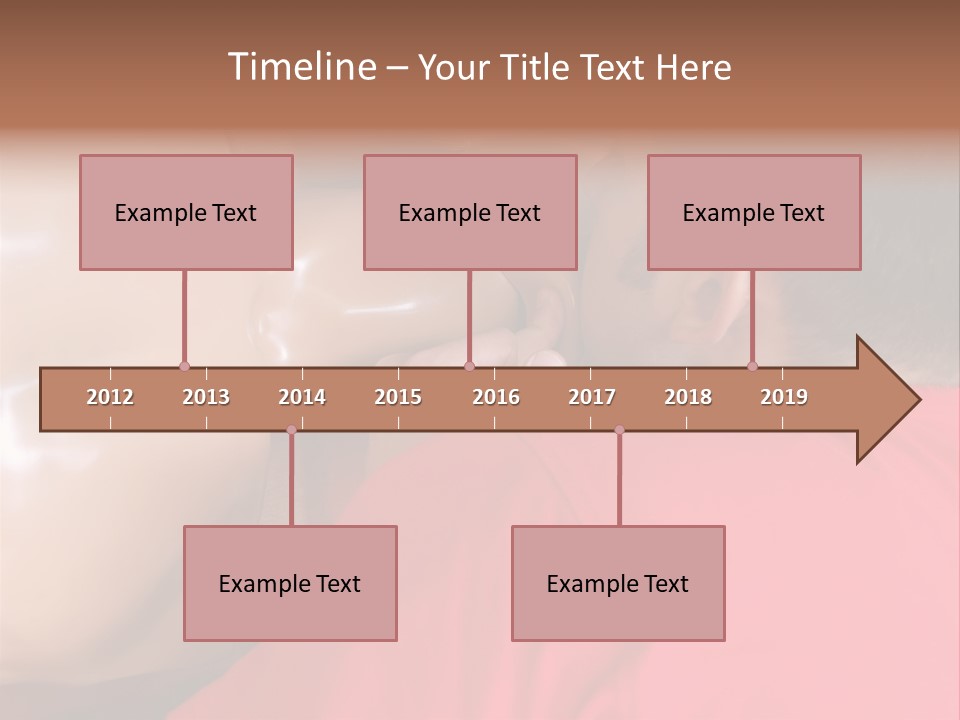 Timeline – Your Title Text Here

Example Text

Example Text

Example Text

2012 2013 2014 2015 2016 2017 2018 2019

Example Text

Example Text